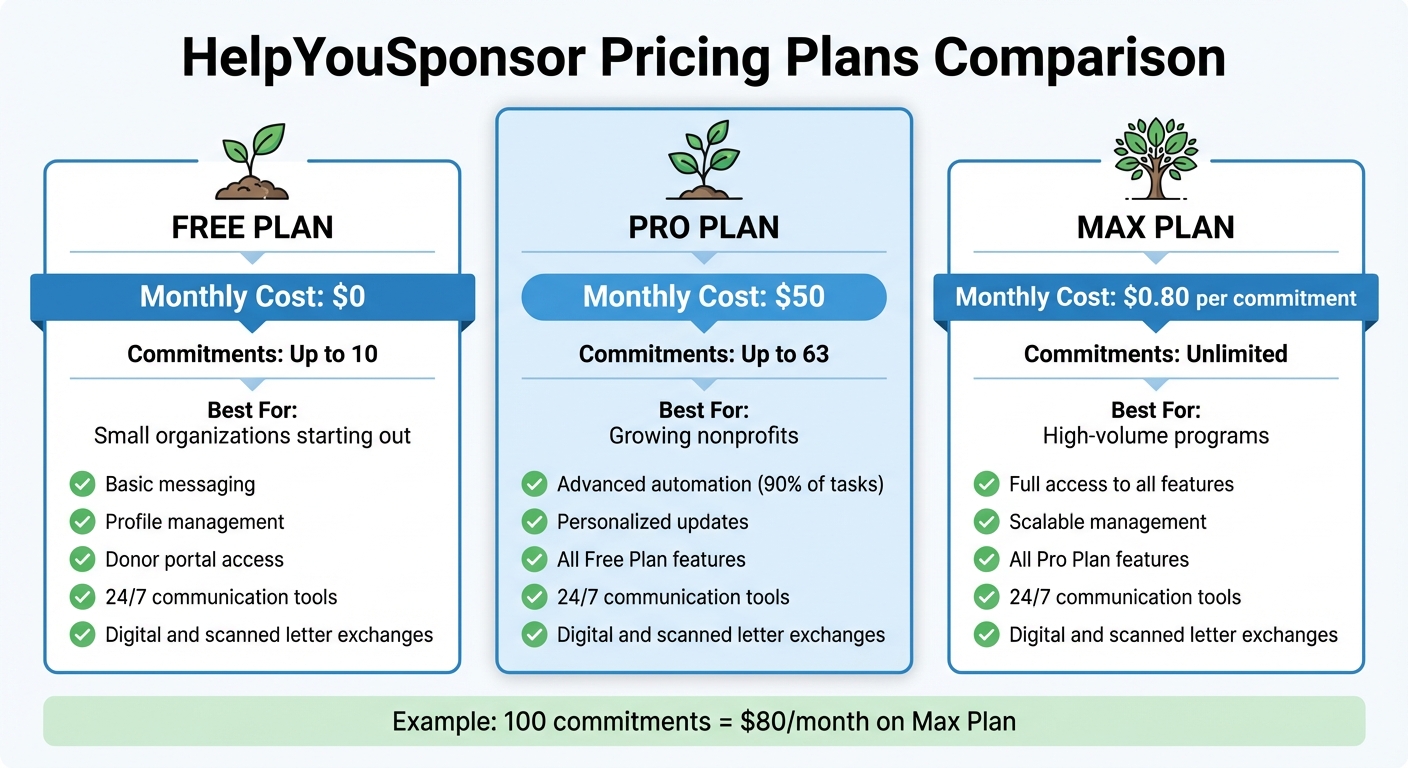 HelpYouSponsor Pricing Plans Comparison

FREE PLAN

Monthly Cost: $0

Commitments: Up to 10

Best For:
Small organizations starting out

Basic messaging
Profile management
Donor portal access
24/7 communication tools
Digital and scanned letter exchanges

PRO PLAN

Monthly Cost: $50

Commitments: Up to 63

Best For:
Growing nonprofits

Advanced automation (90% of tasks)
Personalized updates
All Free Plan features
24/7 communication tools
Digital and scanned letter exchanges

MAX PLAN

Monthly Cost: $0.80 per commitment

Commitments: Unlimited

Best For:
High-volume programs

Full access to all features
Scalable management
All Pro Plan features
24/7 communication tools
Digital and scanned letter exchanges

Example: 100 commitments = $80/month on Max Plan